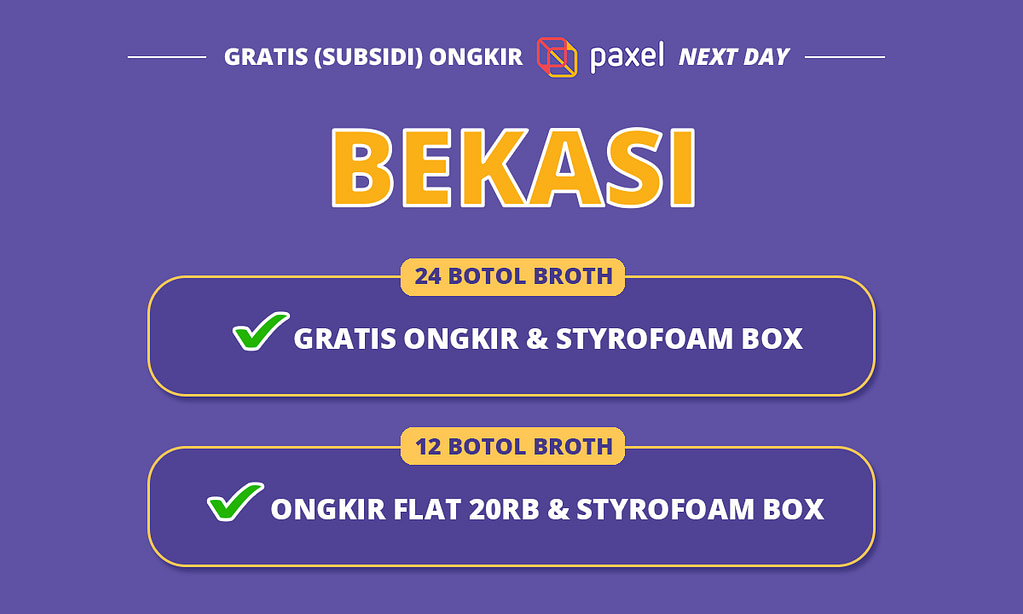 GRATIS (SUBSIDI) ONGKIR paxel NEXT DAY

BEKASI

24 BOTOL BROTH

GRATIS ONGKIR & STYROFOAM BOX

12 BOTOL BROTH

ONGKIR FLAT 20RB & STYROFOAM BOX